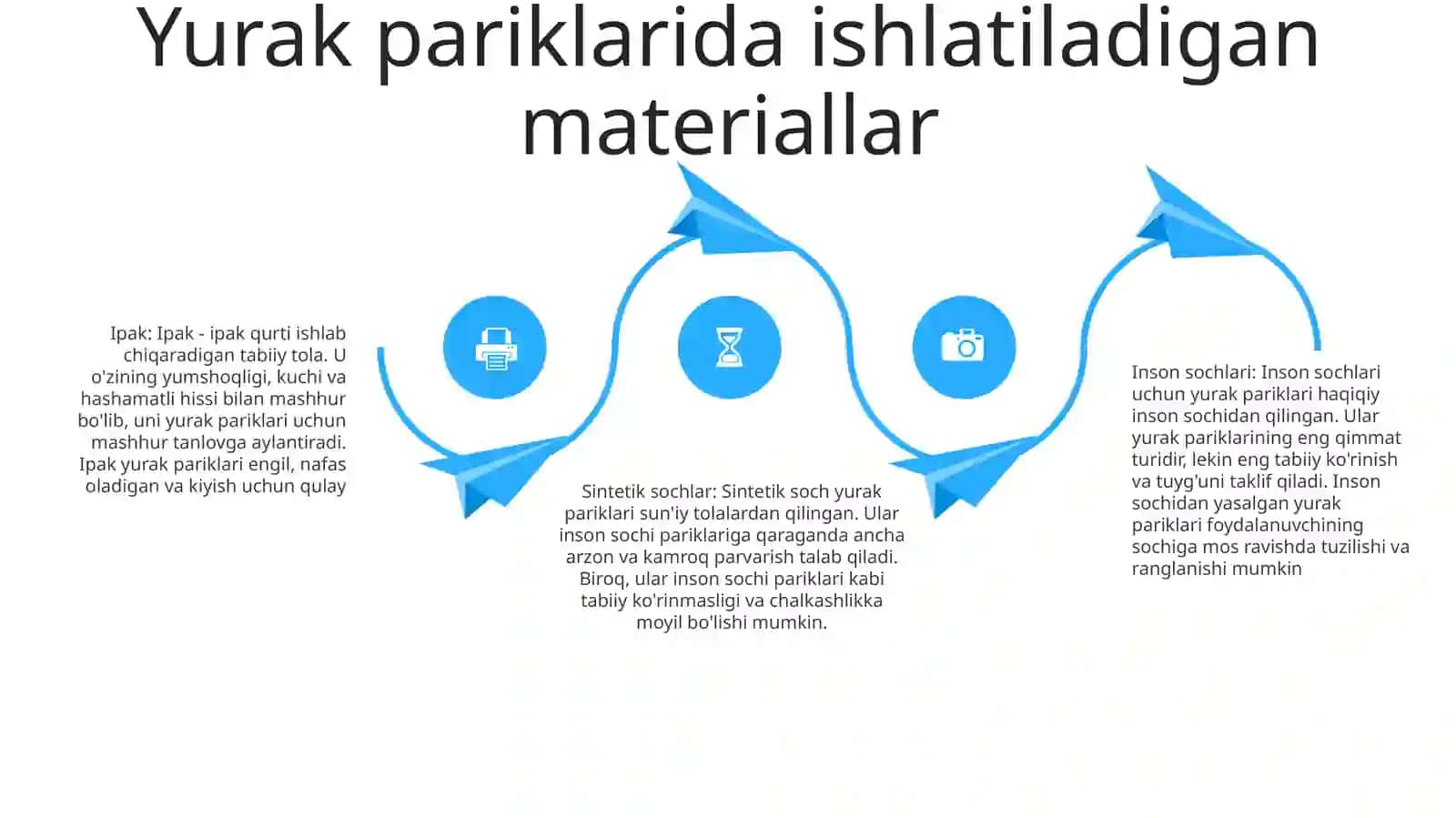 Yurak pariklarida ishlatiladigan materiallar

Ipak: Ipak - ipak qurti ishlab chiqaradigan tabiiy tola. U o'zining yumshoqligi, kuchi va hashamatli hissi bilan mashhur bo'lib, uni yurak pariklari uchun mashhur tanlovga aylantiradi. Ipak yurak pariklari engil, nafas oladigan va kiyish uchun qulay

Sintetik sochlar: Sintetik soch yurak pariklari sun'iy tolalardan qilingan. Ular inson sochi pariklariga qaraganda ancha arzon va kamroq parvarish talab qiladi. Biroq, ular inson sochi pariklari kabi tabiiy ko'rinmasligi va chalkashlikka moyil bo'lishi mumkin.

Inson sochlari: Inson sochlari uchun yurak pariklari haqiqiy inson sochidan qilingan. Ular yurak pariklarining eng qimmat turidir, lekin eng tabiiy ko'rinish va tuyg'uni taklif qiladi. Inson sochidan yasalgan yurak pariklari foydalanuvchining sochiga mos ravishda tuzilishi va ranglanishi mumkin